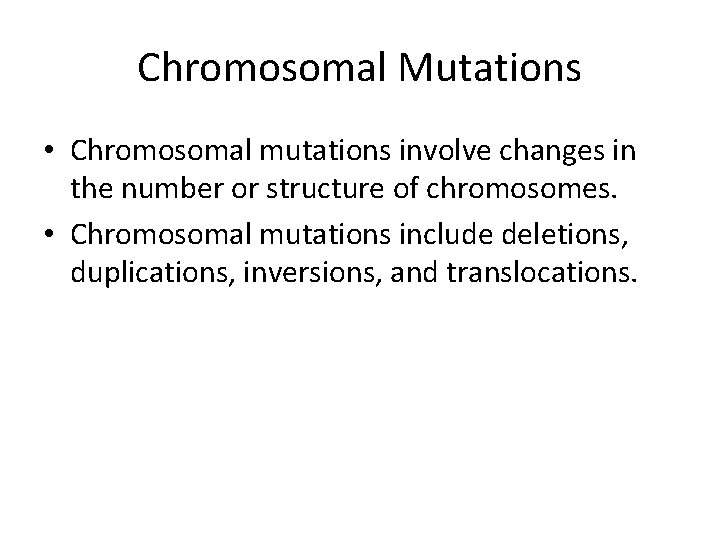 Chromosomal Mutations

• Chromosomal mutations involve changes in the number or structure of chromosomes.
• Chromosomal mutations include deletions, duplications, inversions, and translocations.